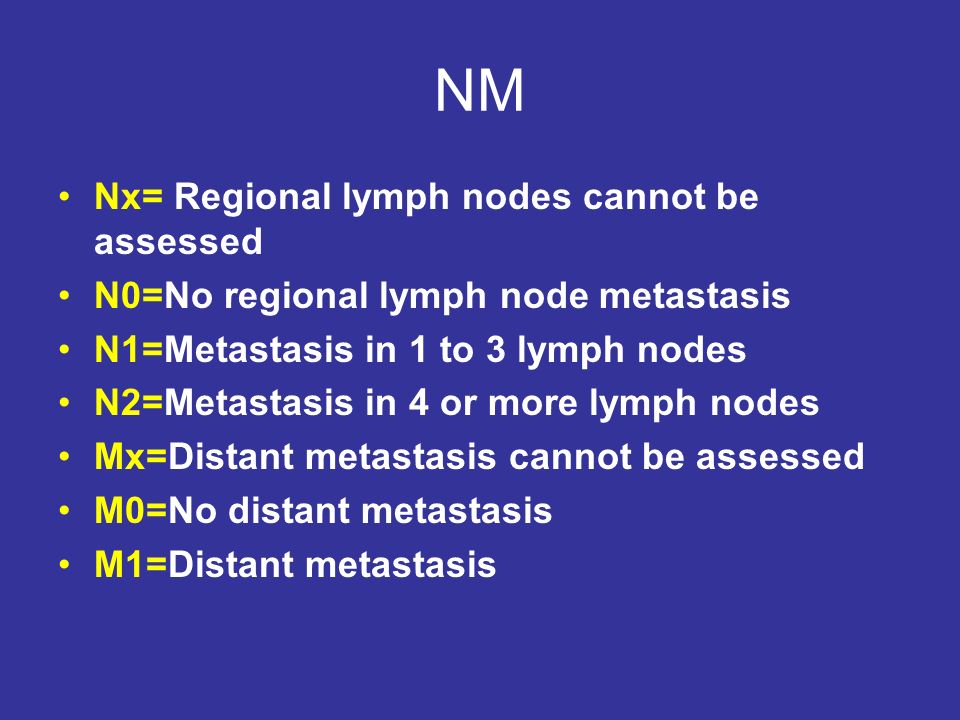 NM

• Nx= Regional lymph nodes cannot be assessed
• N0=No regional lymph node metastasis
• N1=Metastasis in 1 to 3 lymph nodes
• N2=Metastasis in 4 or more lymph nodes
• Mx=Distant metastasis cannot be assessed
• M0=No distant metastasis
• M1=Distant metastasis